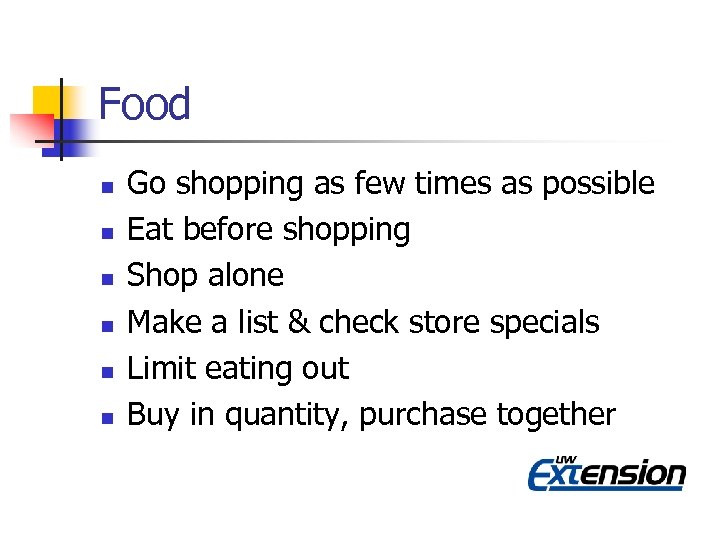 Food

- Go shopping as few times as possible
- Eat before shopping
- Shop alone
- Make a list & check store specials
- Limit eating out
- Buy in quantity, purchase together

UW Extension